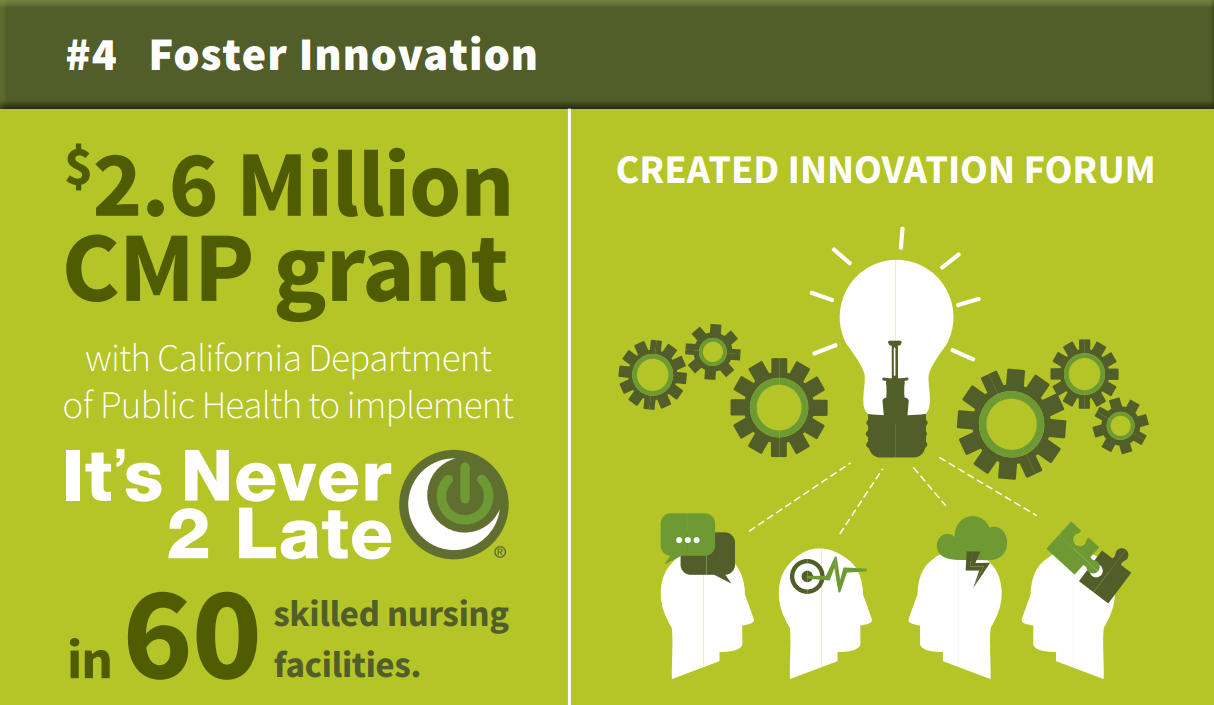 #4 Foster Innovation

$2.6 Million CMP grant

with California Department of Public Health to implement

It's Never 2 Late®

in 60 skilled nursing facilities.

CREATED INNOVATION FORUM